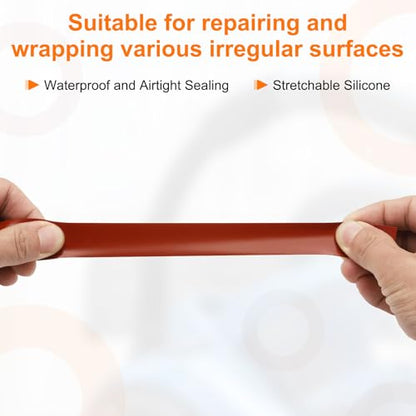 Suitable for repairing and wrapping various irregular surfaces

Waterproof and Airtight Sealing

Stretchable Silicone